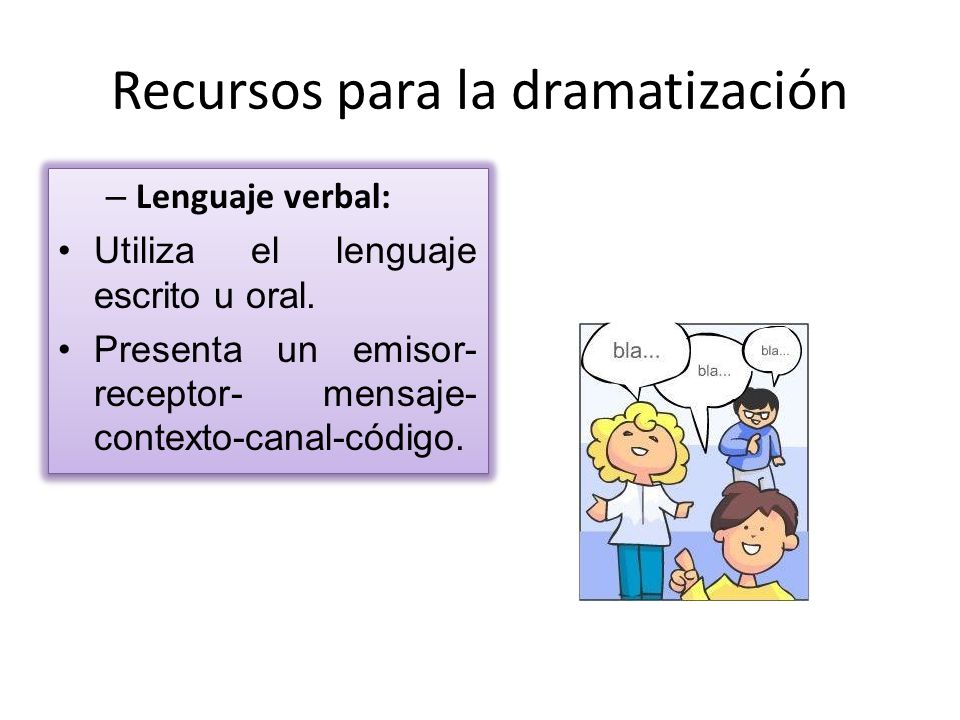 Recursos para la dramatización

– **Lenguaje verbal:**

• Utiliza el lenguaje escrito u oral.

• Presenta un emisor-receptor- mensaje-contexto-canal-código.

bla...

bla...

bla...